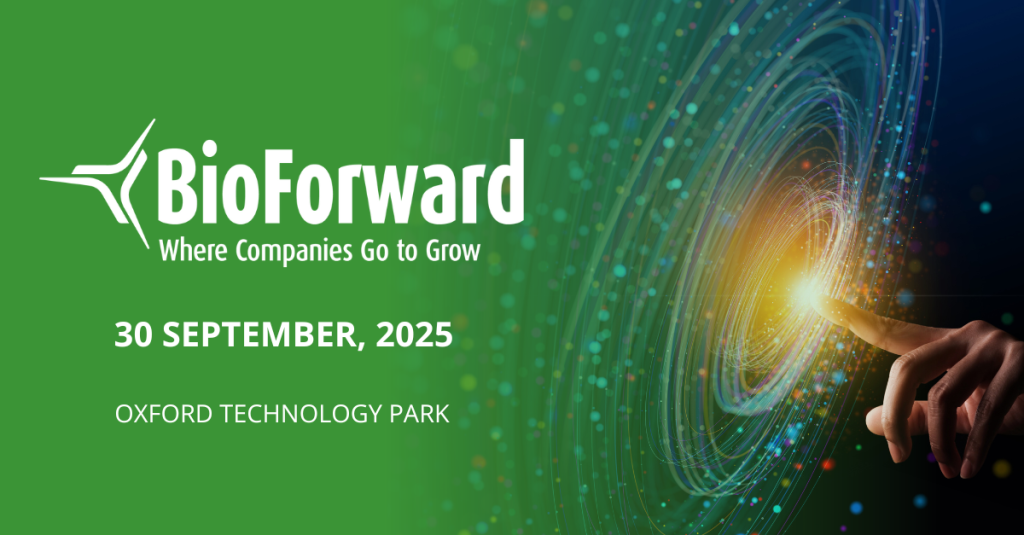 BioForward
Where Companies Go to Grow

30 SEPTEMBER, 2025

OXFORD TECHNOLOGY PARK